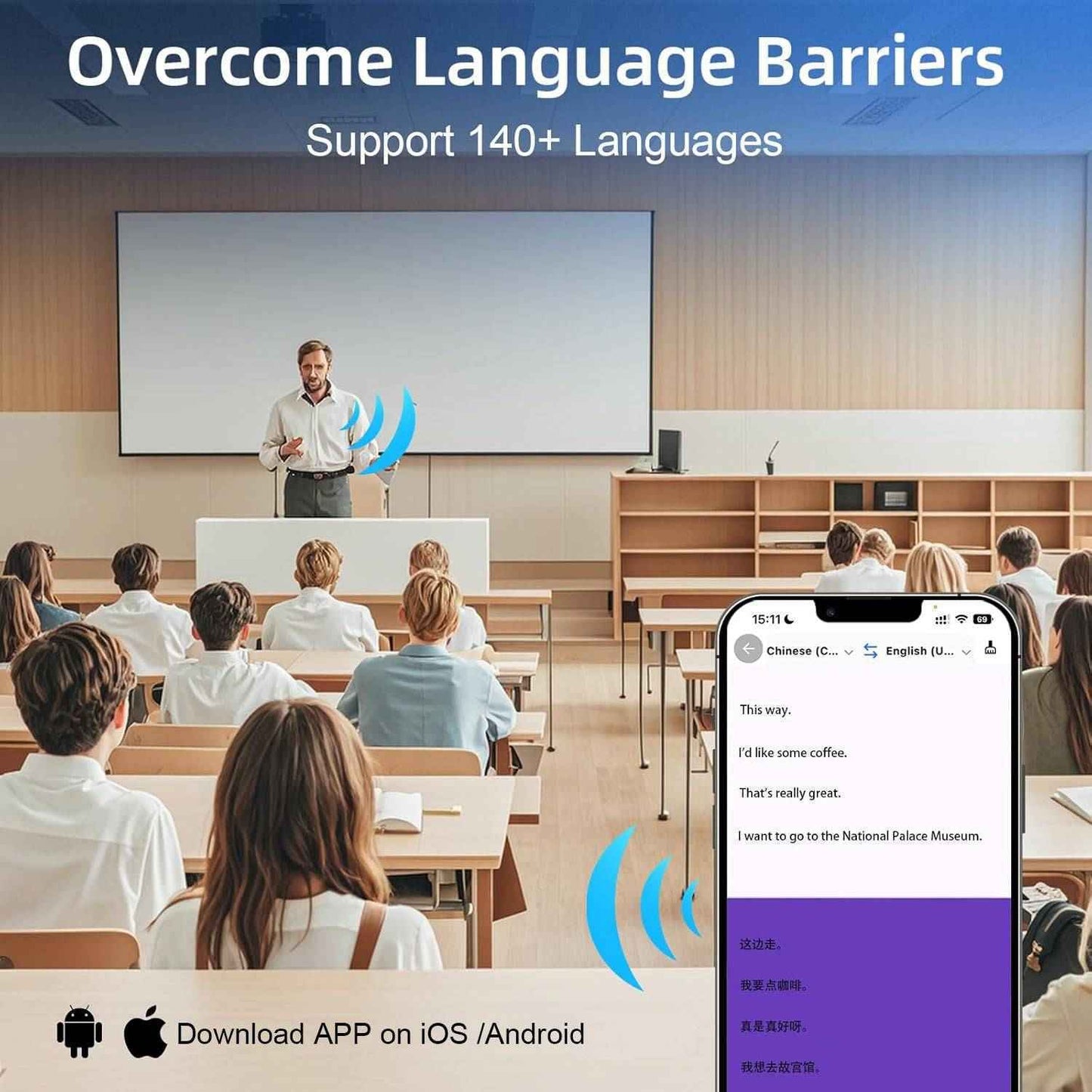 Overcome Language Barriers
Support 140+ Languages

15:11

69

Chinese (C...

English (U...

This way.

I'd like some coffee.

That's really great.

I want to go to the National Palace Museum.

这边走。

我要点咖啡。

真是真好呀。

我想去故宫馆。

Download APP on iOS /Android